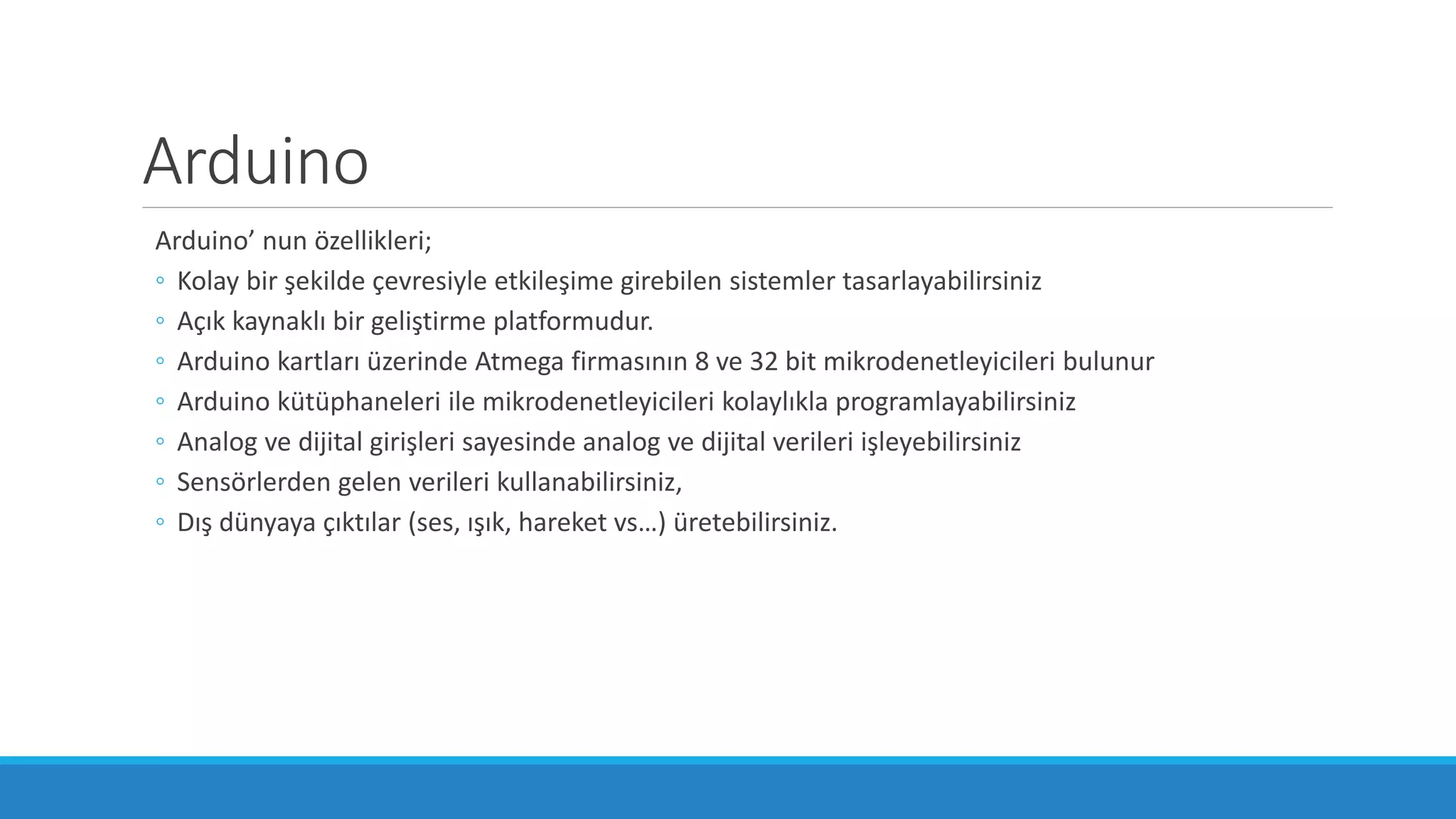 Arduino

Arduino’ nun özellikleri;

◦ Kolay bir şekilde çevresiyle etkileşime girebilen sistemler tasarlayabilirsiniz
◦ Açık kaynaklı bir geliştirme platformudur.
◦ Arduino kartları üzerinde Atmega firmasının 8 ve 32 bit mikrodenetleyicileri bulunur
◦ Arduino kütüphaneleri ile mikrodenetleyicileri kolaylıkla programlayabilirsiniz
◦ Analog ve dijital girişleri sayesinde analog ve dijital verileri işleyebilirsiniz
◦ Sensörlerden gelen verileri kullanabilirsiniz,
◦ Dış dünyaya çıktılar (ses, ışık, hareket vs…) üretebilirsiniz.